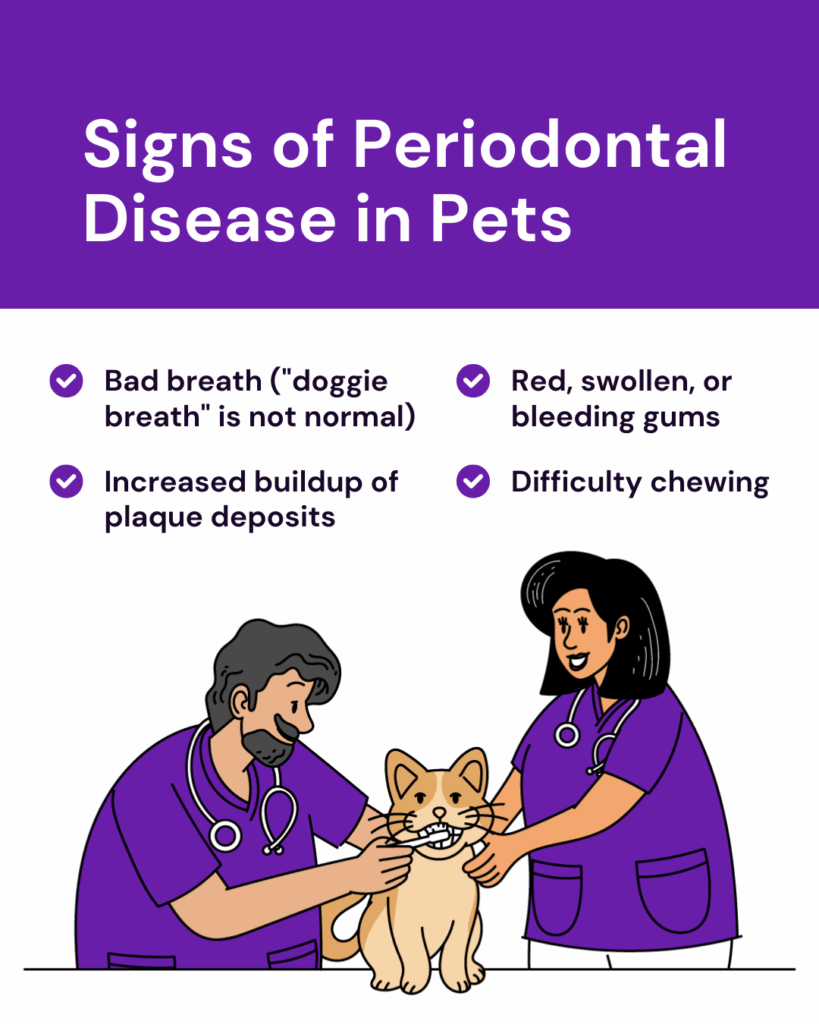 Signs of Periodontal Disease in Pets

Bad breath ("doggie breath" is not normal)

Increased buildup of plaque deposits

Red, swollen, or bleeding gums

Difficulty chewing